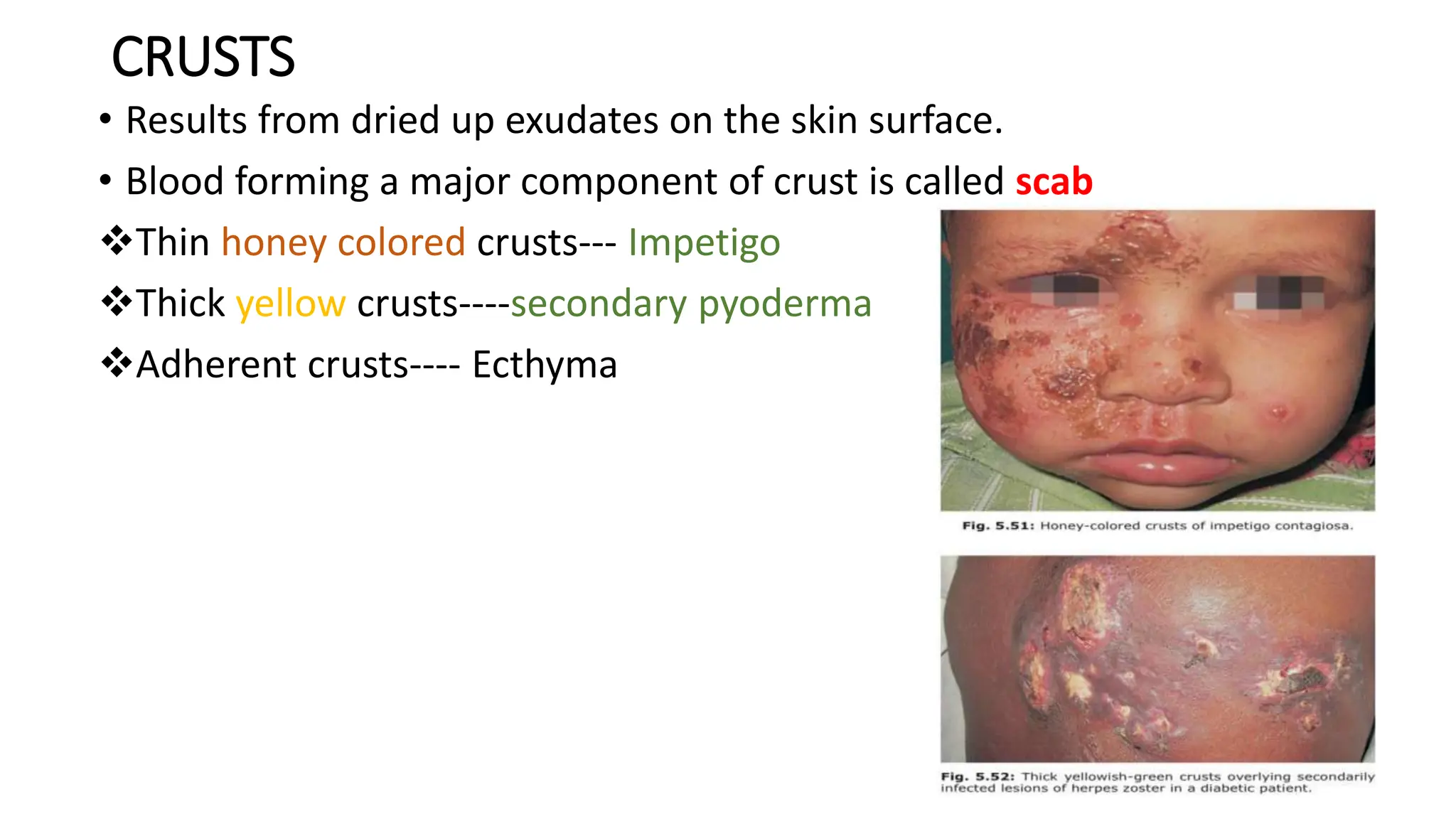 CRUSTS

• Results from dried up exudates on the skin surface.

• Blood forming a major component of crust is called scab

❖Thin honey colored crusts--- Impetigo

❖Thick yellow crusts----secondary pyoderma

❖Adherent crusts---- Ecthyma

Fig. 5.51: Honey-colored crusts of impetigo contagiosa.

Fig. 5.52: Thick yellowish-green crusts overlying secondarily infected lesions of herpes zoster in a diabetic patient.